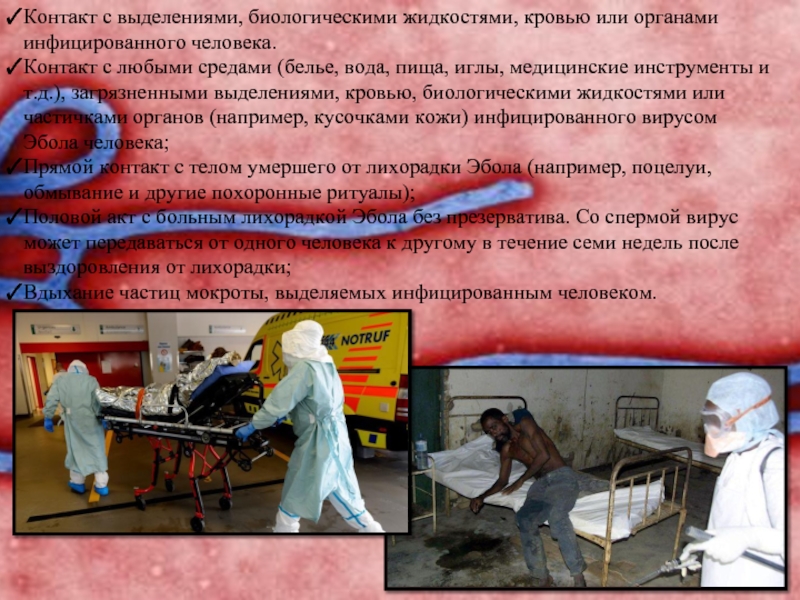 ✓Контакт с выделениями, биологическими жидкостями, кровью или органами инфицированного человека.

✓Контакт с любыми средами (белье, вода, пища, иглы, медицинские инструменты и т.д.), загрязненными выделениями, кровью, биологическими жидкостями или частичками органов (например, кусочками кожи) инфицированного вирусом Эбола человека;

✓Прямой контакт с телом умершего от лихорадки Эбола (например, поцелуи, обмывание и другие похоронные ритуалы);

✓Половой акт с больным лихорадкой Эбола без презерватива. Со спермой вирус может передаваться от одного человека к другому в течение семи недель после выздоровления от лихорадки;

✓Вдыхание частиц мокроты, выделяемых инфицированным человеком.

NOTRUF